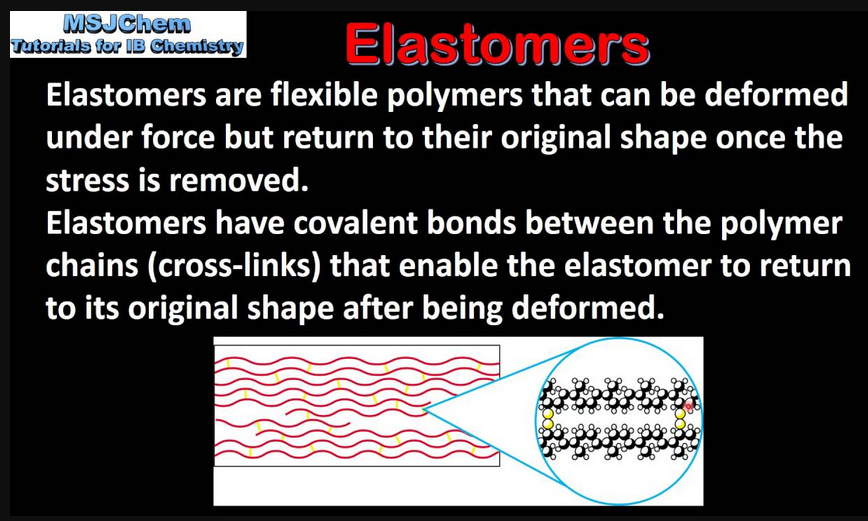 MSJChem
Tutorials for IB Chemistry

Elastomers

Elastomers are flexible polymers that can be deformed under force but return to their original shape once the stress is removed.
Elastomers have covalent bonds between the polymer chains (cross-links) that enable the elastomer to return to its original shape after being deformed.